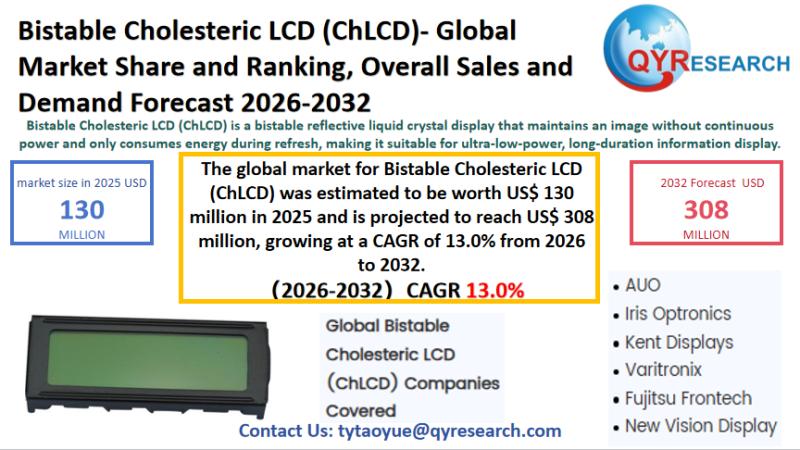 Bistable Cholesteric LCD (ChLCD)- Global Market Share and Ranking, Overall Sales and Demand Forecast 2026-2032

QYRESEARCH

Bistable Cholesteric LCD (ChLCD) is a bistable reflective liquid crystal display that maintains an image without continuous power and only consumes energy during refresh, making it suitable for ultra-low-power, long-duration information display.

market size in 2025 USD
130
MILLION

The global market for Bistable Cholesteric LCD (ChLCD) was estimated to be worth US$ 130 million in 2025 and is projected to reach US$ 308 million, growing at a CAGR of 13.0% from 2026 to 2032.
（2026-2032） CAGR 13.0%

2032 Forecast USD
308
MILLION

Global Bistable Cholesteric LCD (ChLCD) Companies Covered

• AUO
• Iris Optronics
• Kent Displays
• Varitronix
• Fujitsu Frontech
• New Vision Display

Contact Us: tytaoyue@qyresearch.com